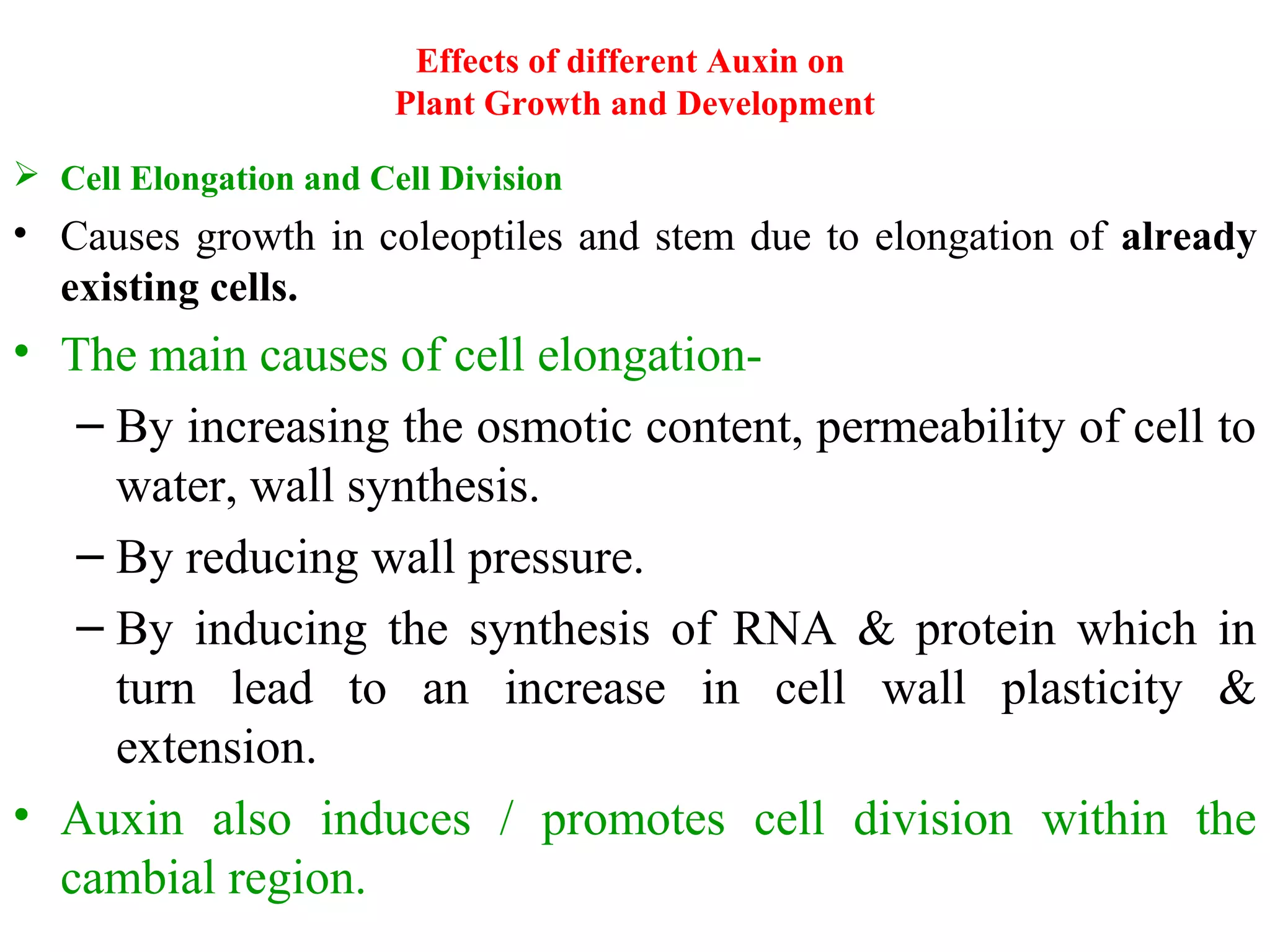 Effects of different Auxin on
Plant Growth and Development

➢ Cell Elongation and Cell Division

• Causes growth in coleoptiles and stem due to elongation of already existing cells.

• The main causes of cell elongation-

– By increasing the osmotic content, permeability of cell to water, wall synthesis.

– By reducing wall pressure.

– By inducing the synthesis of RNA & protein which in turn lead to an increase in cell wall plasticity & extension.

• Auxin also induces / promotes cell division within the cambial region.